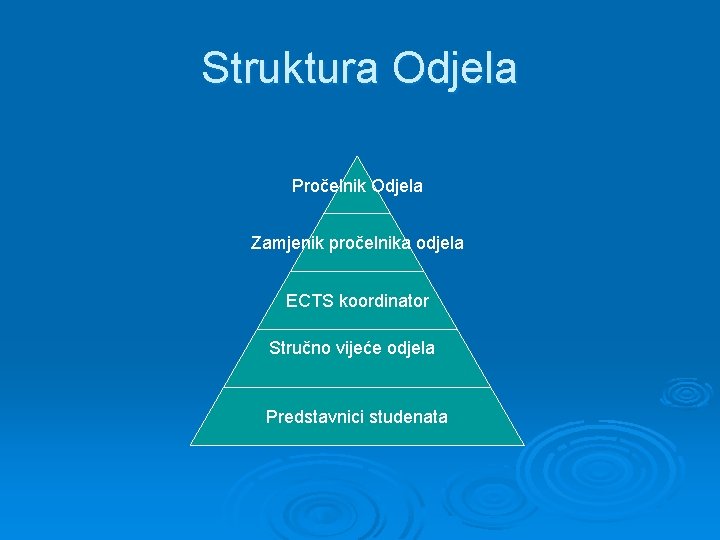 Struktura Odjela

Pročelnik Odjela

Zamjenik pročelnika odjela

ECTS koordinator

Stručno vijeće odjela

Predstavnici studenata